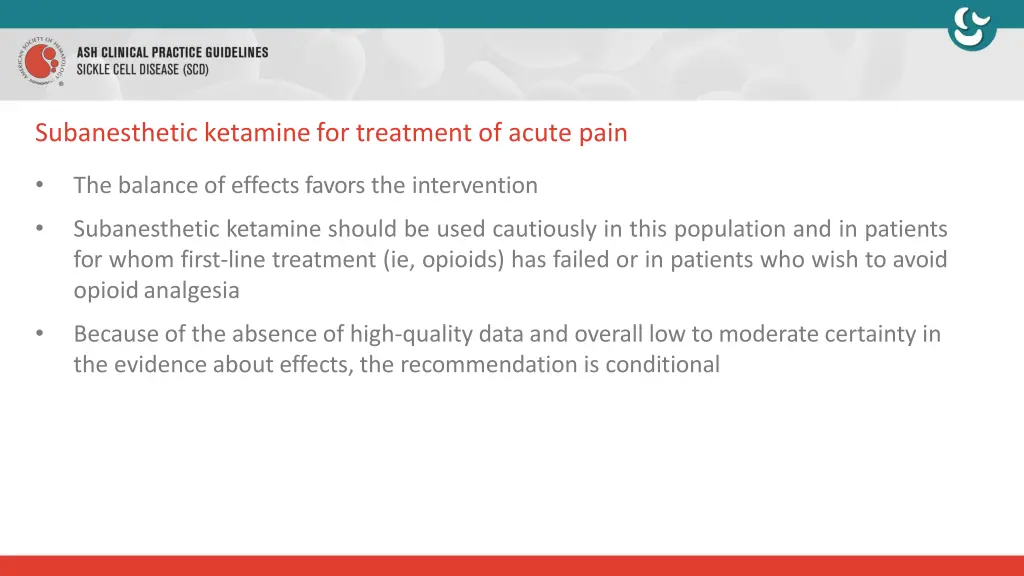 AMERICAN SOCIETY OF HEMATOLOGY

ASH CLINICAL PRACTICE GUIDELINES
SICKLE CELL DISEASE (SCD)

Subanesthetic ketamine for treatment of acute pain

• The balance of effects favors the intervention

• Subanesthetic ketamine should be used cautiously in this population and in patients for whom first-line treatment (ie, opioids) has failed or in patients who wish to avoid opioid analgesia

• Because of the absence of high-quality data and overall low to moderate certainty in the evidence about effects, the recommendation is conditional